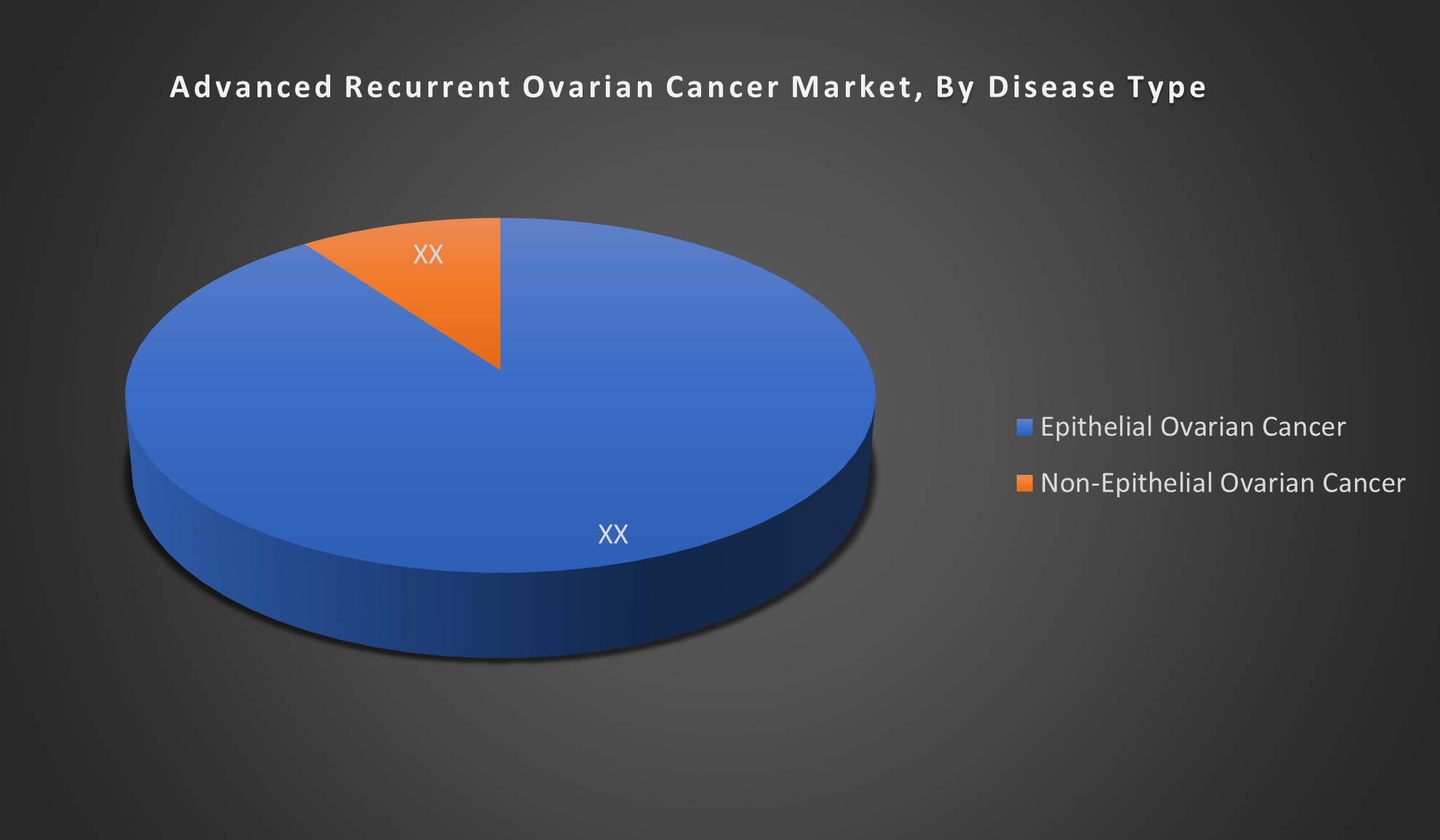 Advanced Recurrent Ovarian Cancer Market, By Disease Type

XX

XX

Epithelial Ovarian Cancer

Non-Epithelial Ovarian Cancer